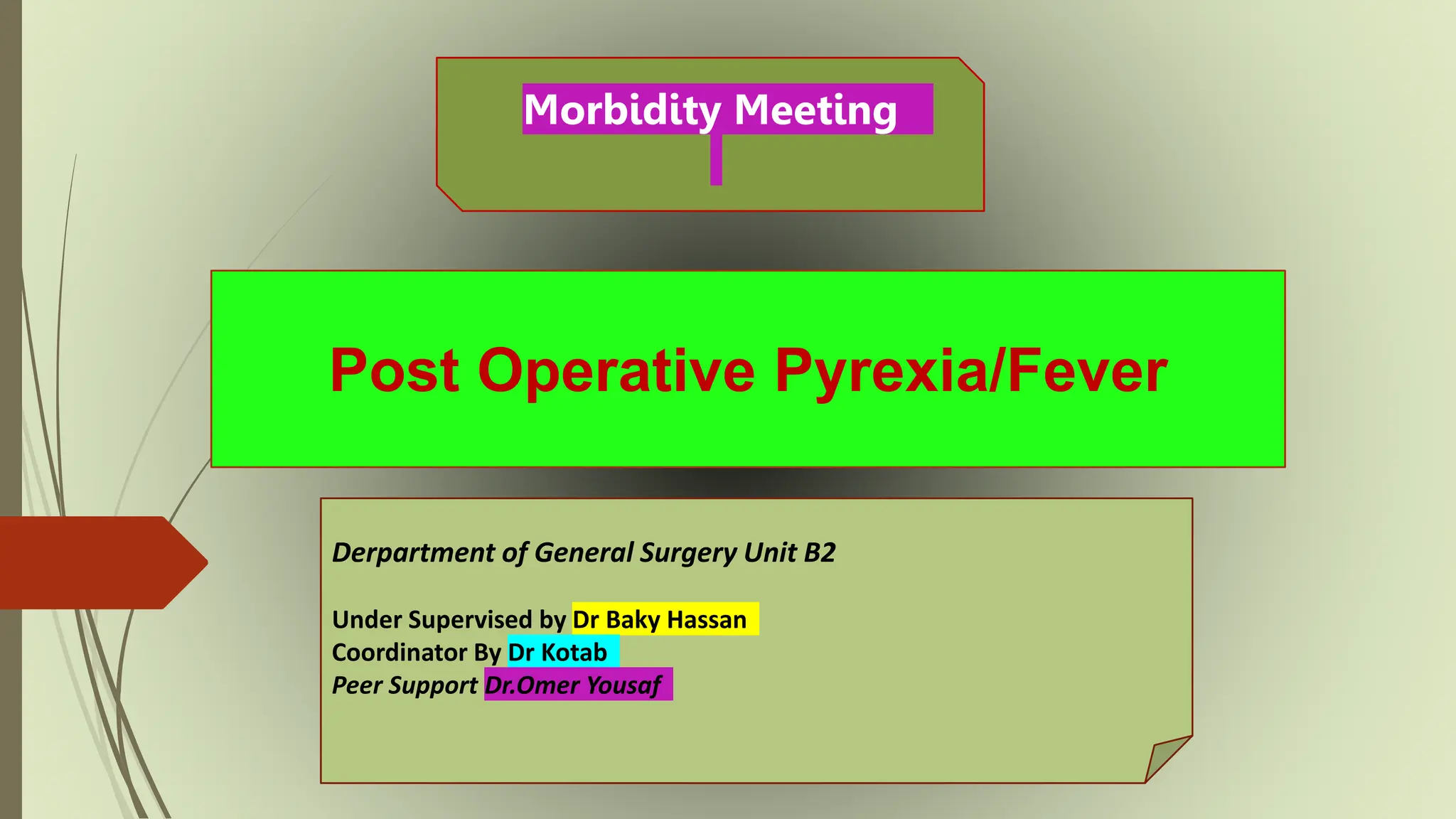 Morbidity Meeting

Post Operative Pyrexia/Fever

Derpartment of General Surgery Unit B2

Under Supervised by Dr Baky Hassan
Coordinator By Dr Kotab
Peer Support Dr.Omer Yousaf